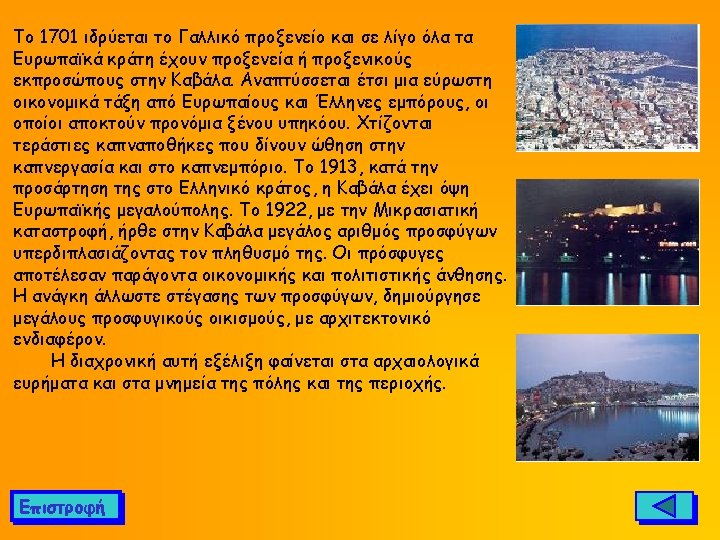 Το 1701 ιδρύεται το Γαλλικό προξενείο και σε λίγο όλα τα Ευρωπαϊκά κράτη έχουν προξενεία ή προξενικούς εκπροσώπους στην Καβάλα. Αναπτύσσεται έτσι μια εύρωστη οικονομικά τάξη από Ευρωπαίους και Έλληνες εμπόρους, οι οποίοι αποκτούν προνόμια ξένου υπηκόου. Χτίζονται τεράστιες καπναποθήκες που δίνουν ώθηση στην καπνεργασία και στο καπνεμπόριο. Το 1913, κατά την προσάρτηση της στο Ελληνικό κράτος, η Καβάλα έχει όψη Ευρωπαϊκής μεγαλούπολης. Το 1922, με την Μικρασιατική καταστροφή, ήρθε στην Καβάλα μεγάλος αριθμός προσφύγων υπερδιπλασιάζοντας τον πληθυσμό της. Οι πρόσφυγες αποτέλεσαν παράγοντα οικονομικής και πολιτιστικής άνθησης. Η ανάγκη άλλωστε στέγασης των προσφύγων, δημιούργησε μεγάλους προσφυγικούς οικισμούς, με αρχιτεκτονικό ενδιαφέρον.

Η διαχρονική αυτή εξέλιξη φαίνεται στα αρχαιολογικά ευρήματα και στα μνημεία της πόλης και της περιοχής.

Επιστροφή